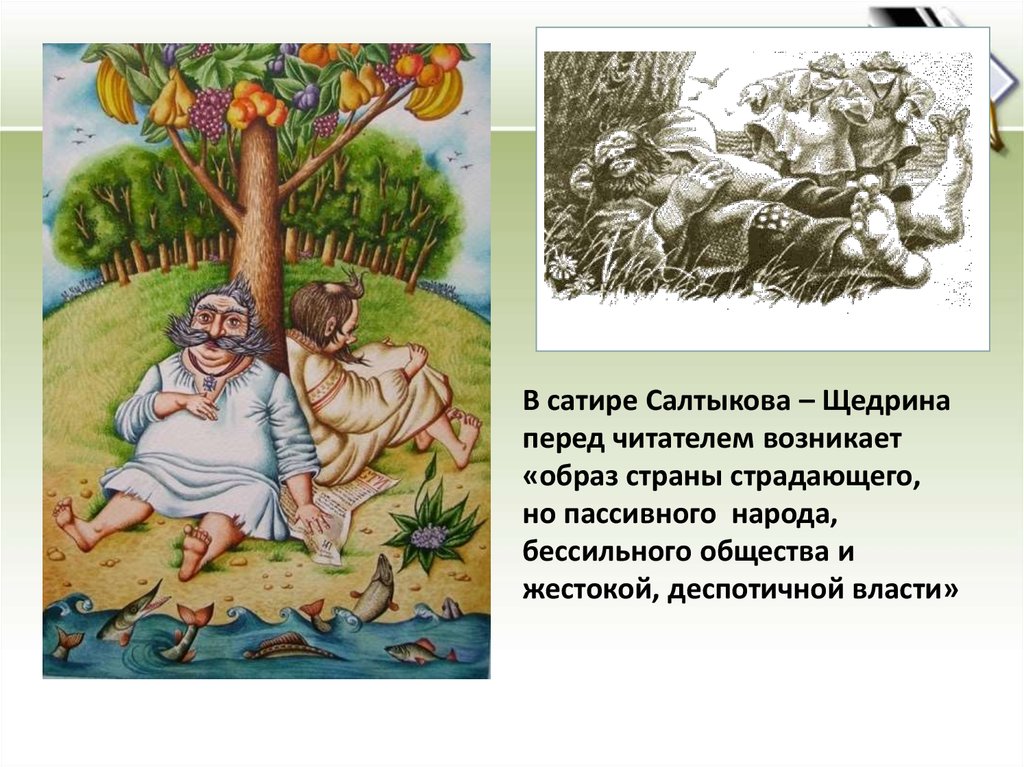 В сатире Салтыкова – Щедрина перед читателем возникает «образ страны страдающего, но пассивного народа, бессильного общества и жестокой, деспотичной власти»